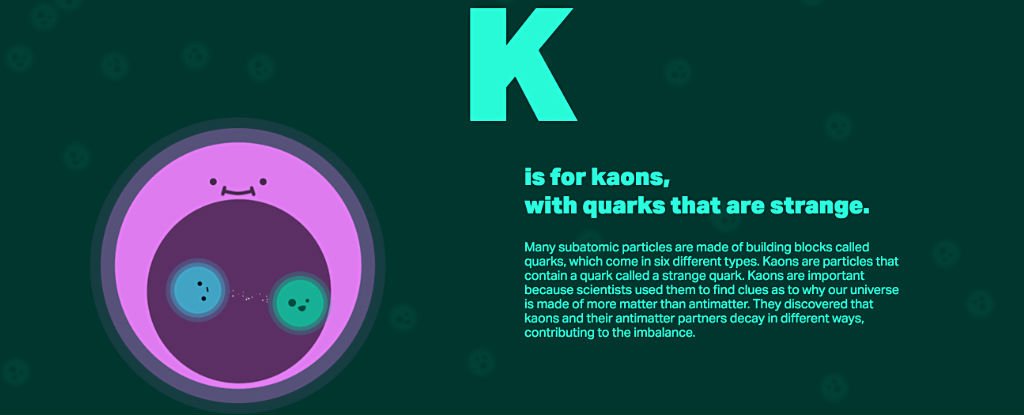 K

is for kaons,
with quarks that are strange.

Many subatomic particles are made of building blocks called quarks, which come in six different types. Kaons are particles that contain a quark called a strange quark. Kaons are important because scientists used them to find clues as to why our universe is made of more matter than antimatter. They discovered that kaons and their antimatter partners decay in different ways, contributing to the imbalance.